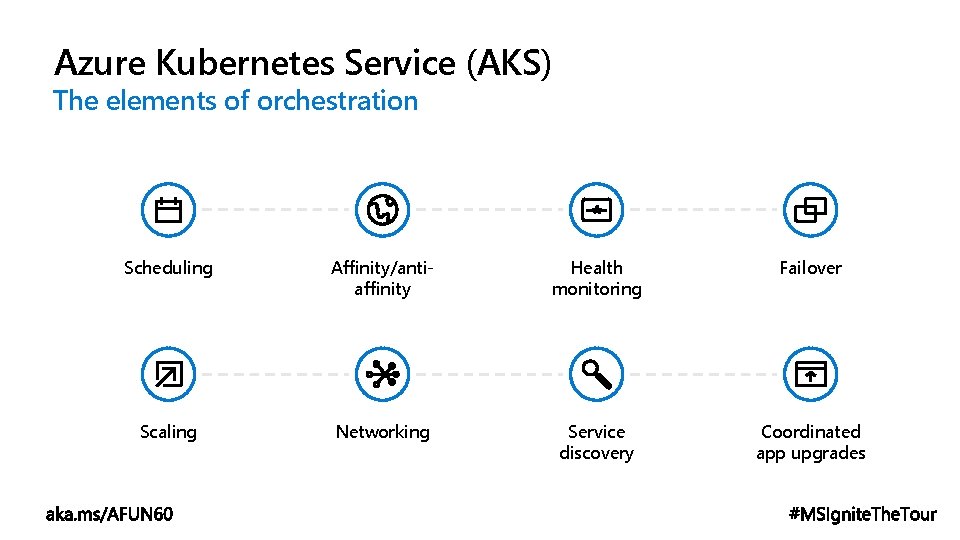 Azure Kubernetes Service (AKS)
The elements of orchestration

Scheduling

Affinity/anti-affinity

Health monitoring

Failover

Scaling

Networking

Service discovery

Coordinated app upgrades

aka.ms/AFUN60

#MSIgniteTheTour